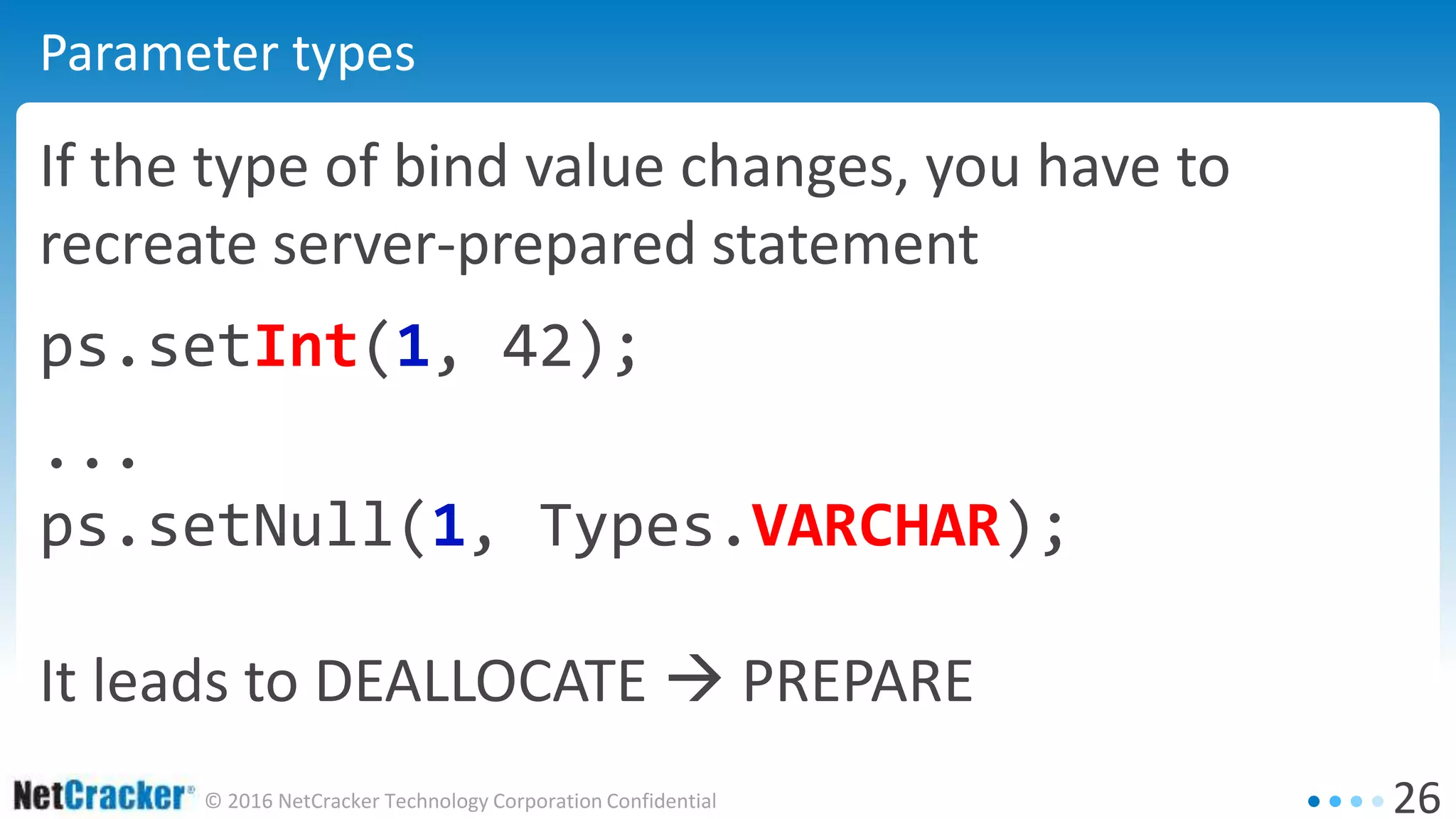 Parameter types

If the type of bind value changes, you have to recreate server-prepared statement

ps.setInt(1, 42);

...

ps.setNull(1, Types.VARCHAR);

It leads to DEALLOCATE → PREPARE

NetCracker® © 2016 NetCracker Technology Corporation Confidential

26